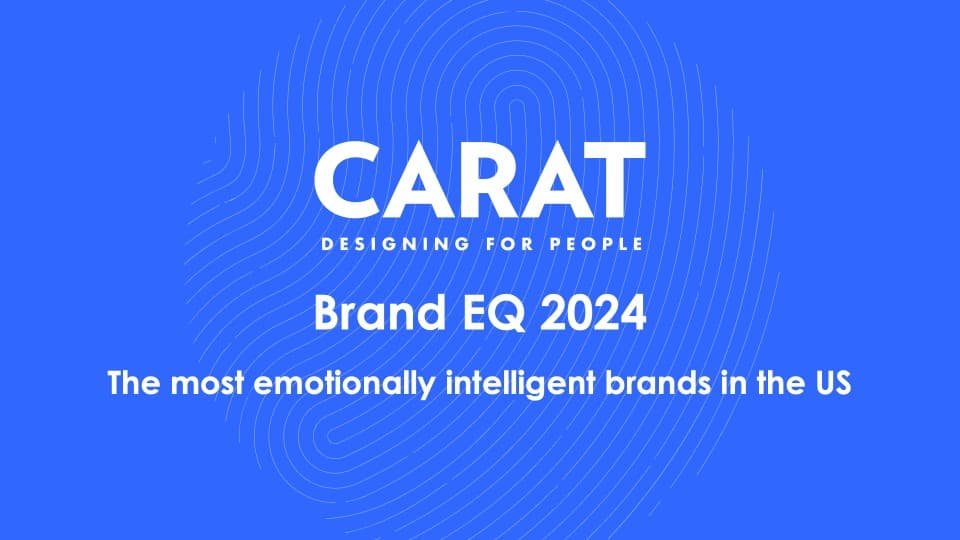 CARAT
DESIGNING FOR PEOPLE

Brand EQ 2024

The most emotionally intelligent brands in the US